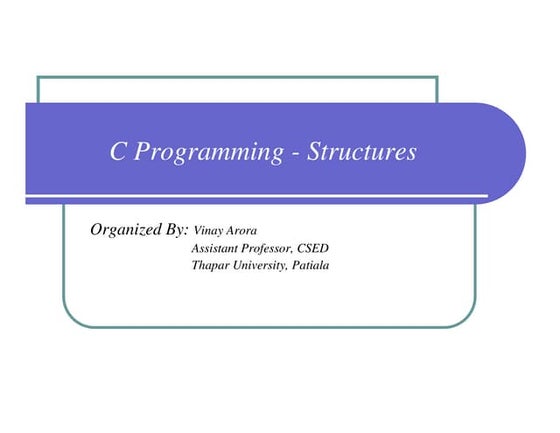 C Programming - Structures

Organized By: Vinay Arora
Assistant Professor, CSED
Thapar University, Patiala